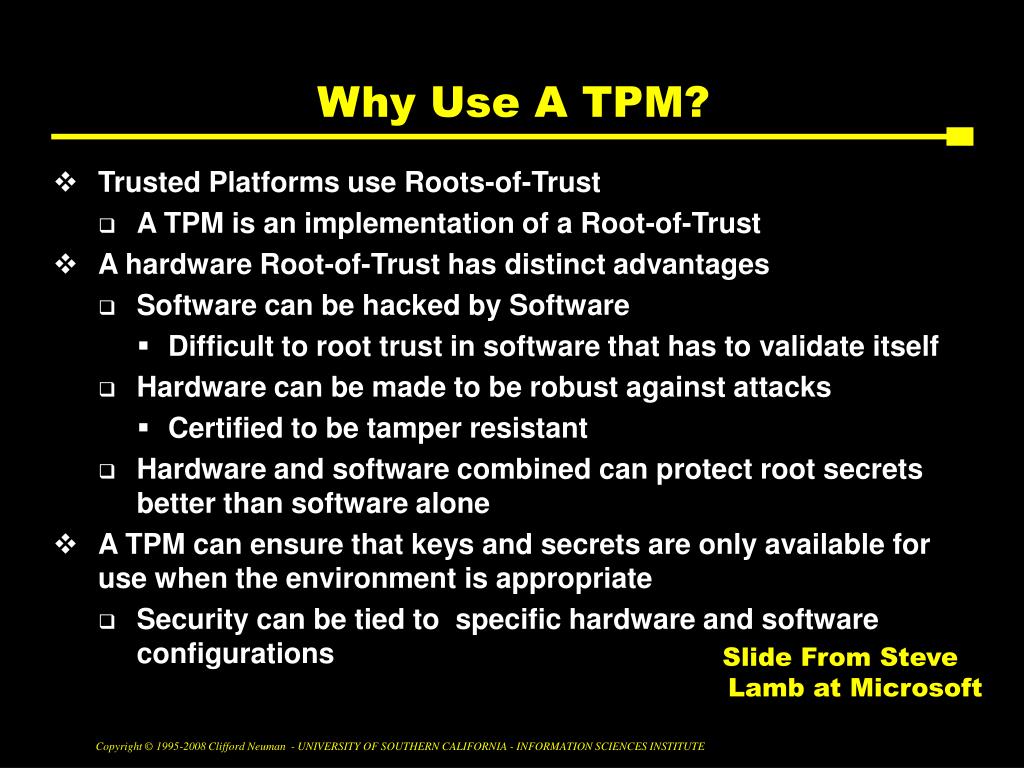 Why Use A TPM?

❖ Trusted Platforms use Roots-of-Trust

❑ A TPM is an implementation of a Root-of-Trust

❖ A hardware Root-of-Trust has distinct advantages

❑ Software can be hacked by Software

▪ Difficult to root trust in software that has to validate itself

❑ Hardware can be made to be robust against attacks

▪ Certified to be tamper resistant

❑ Hardware and software combined can protect root secrets better than software alone

❖ A TPM can ensure that keys and secrets are only available for use when the environment is appropriate

❑ Security can be tied to specific hardware and software configurations

Slide From Steve Lamb at Microsoft

Copyright © 1995-2008 Clifford Neuman - UNIVERSITY OF SOUTHERN CALIFORNIA - INFORMATION SCIENCES INSTITUTE